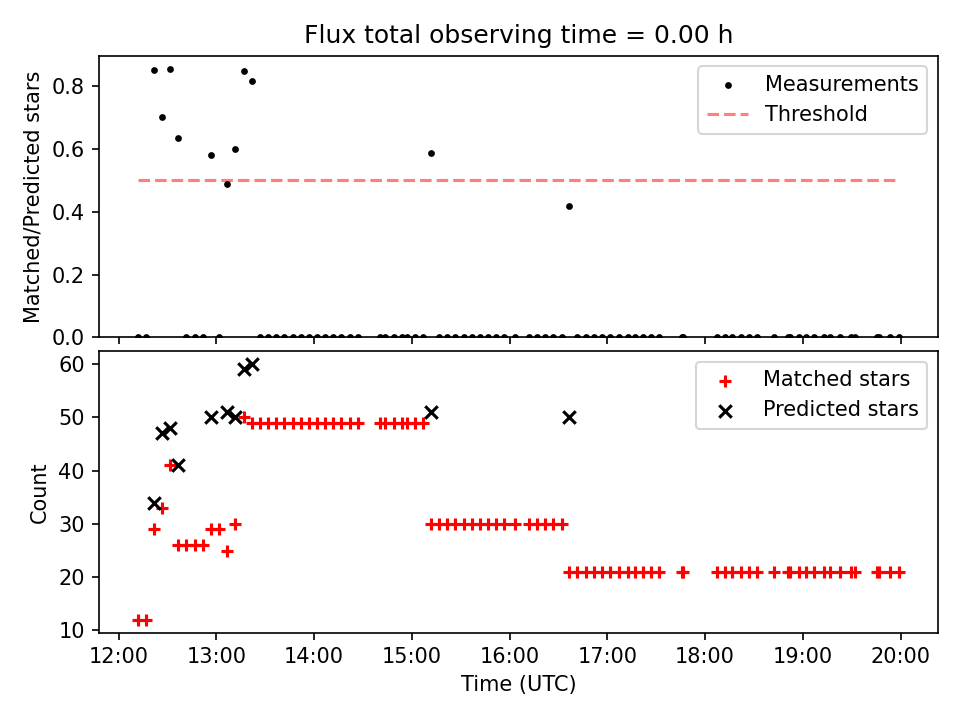 Flux total observing time = 0.00 h

Matched/Predicted stars

0.8
0.6
0.4
0.2
0.0

Measurements
Threshold

Count

60
50
40
30
20
10

Matched stars
Predicted stars

12:00 13:00 14:00 15:00 16:00 17:00 18:00 19:00 20:00

Time (UTC)